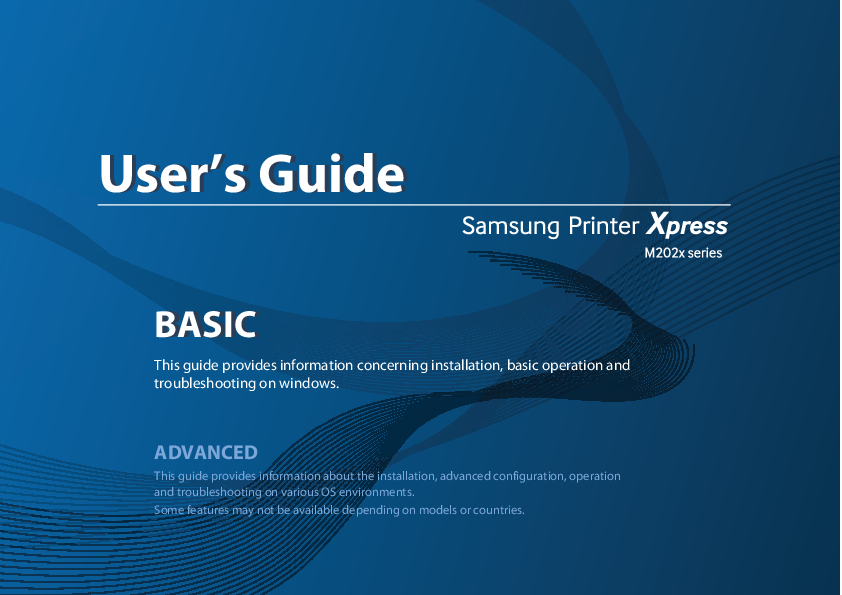 User's Guide

Samsung Printer Xpress
M202x series

BASIC

This guide provides information concerning installation, basic operation and troubleshooting on windows.

ADVANCED

This guide provides information about the installation, advanced configuration, operation and troubleshooting on various OS environments.
Some features may not be available depending on models or countries.